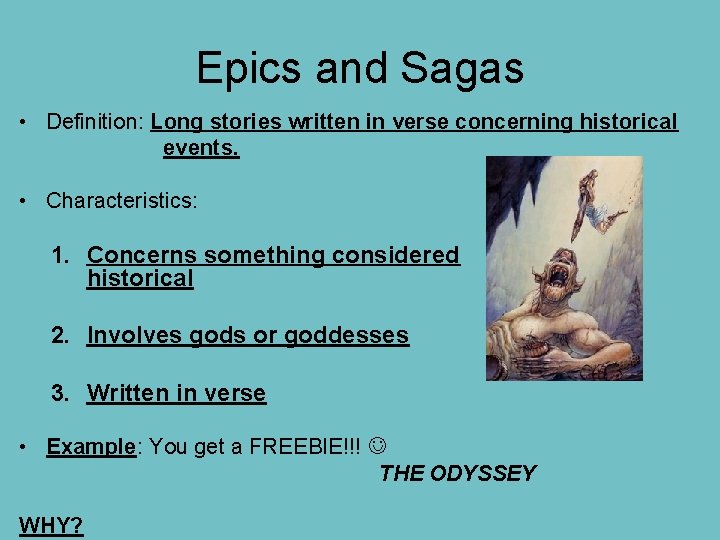 Epics and Sagas

• Definition: Long stories written in verse concerning historical events.

• Characteristics:

1. Concerns something considered historical

2. Involves gods or goddesses

3. Written in verse

• Example: You get a FREEBIE!!! ☺

THE ODYSSEY

WHY?